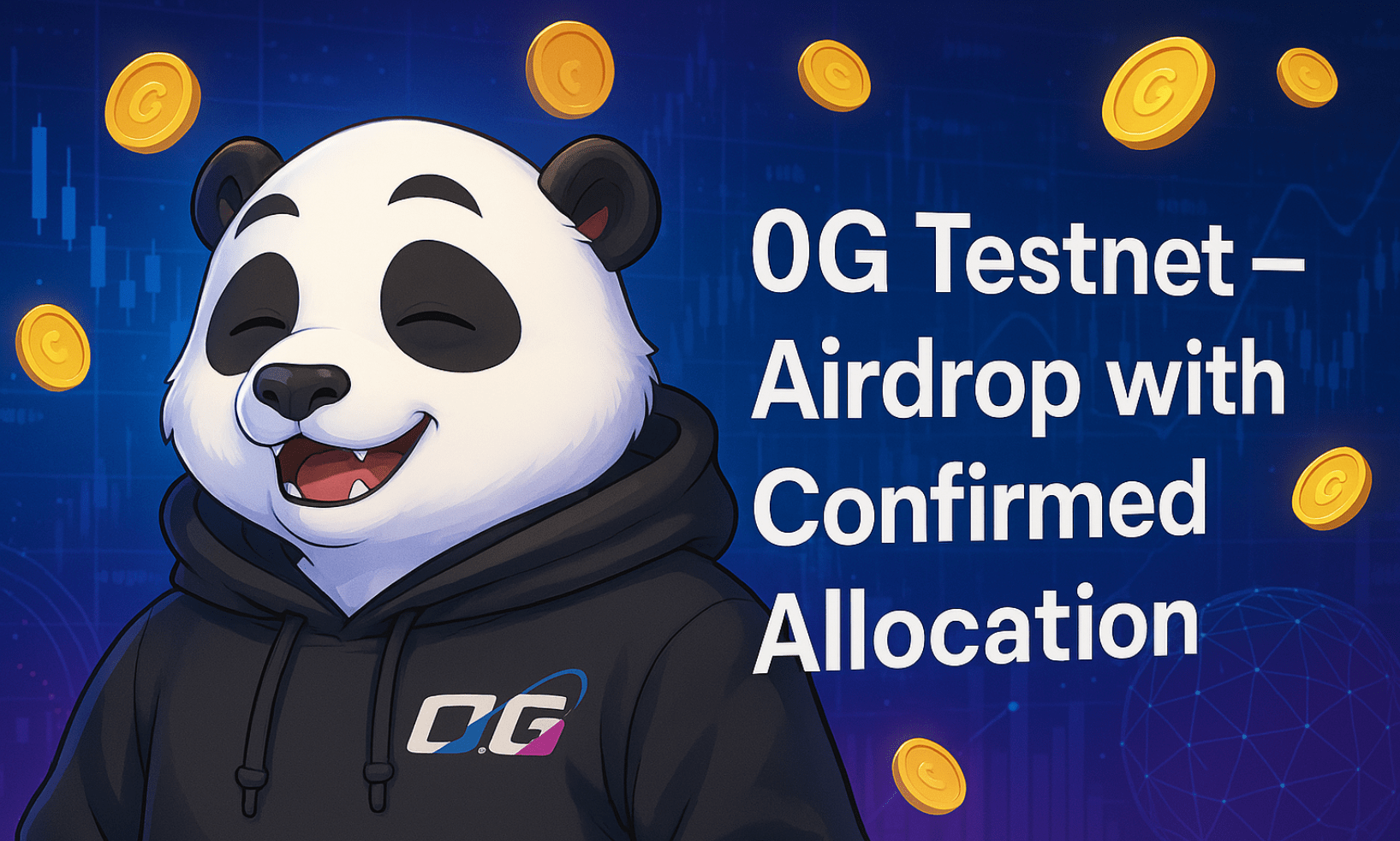 0G Testnet – Airdrop with Confirmed Allocation

0G